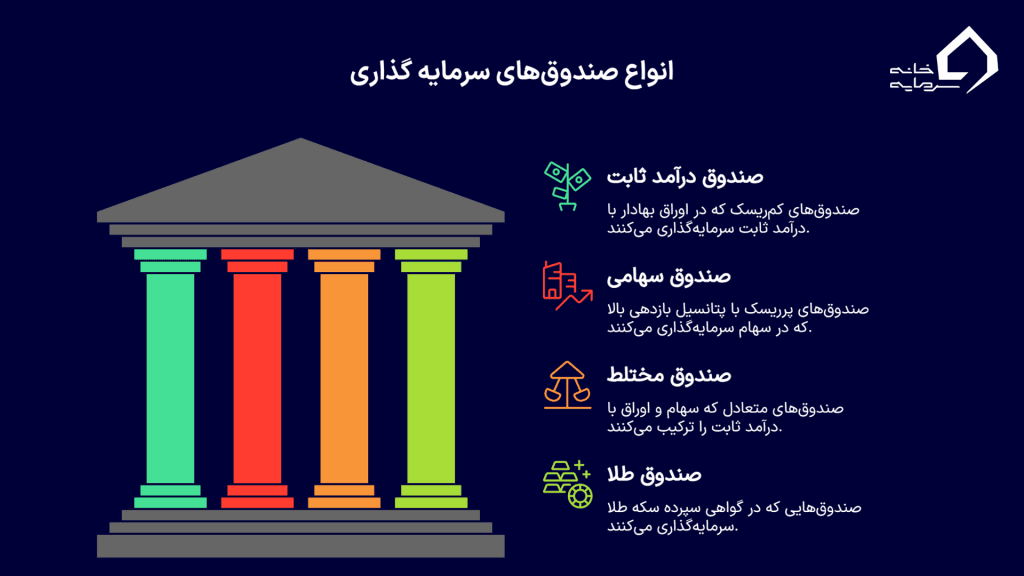 خانه سرمایه

انواع صندوق‌های سرمایه گذاری

صندوق درآمد ثابت

صندوق‌های کم‌ریسک که در اوراق بهادار با درآمد ثابت سرمایه‌گذاری می‌کنند.

صندوق سهامی

صندوق‌های پرریسک با پتانسیل بازدهی بالا که در سهام سرمایه‌گذاری می‌کنند.

صندوق مختلط

صندوق‌های متعادل که سهام و اوراق با درآمد ثابت را ترکیب می‌کنند.

صندوق طلا

صندوق‌هایی که در گواهی سپرده سکه طلا سرمایه‌گذاری می‌کنند.